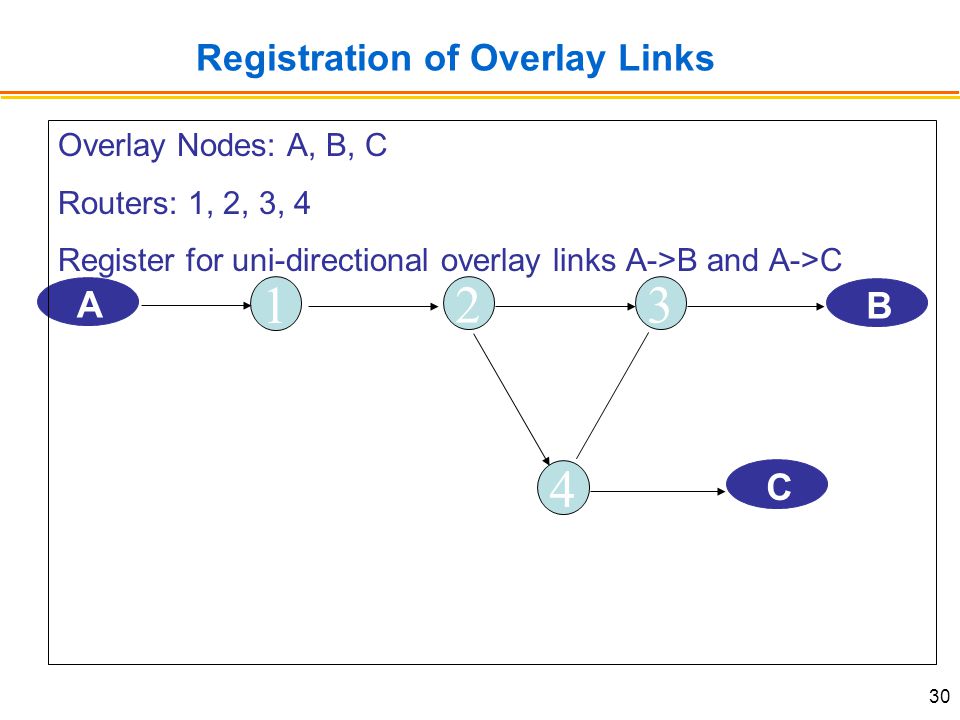 Registration of Overlay Links

Overlay Nodes: A, B, C

Routers: 1, 2, 3, 4

Register for uni-directional overlay links A->B and A->C

A

1

2

3

B

4

C

30